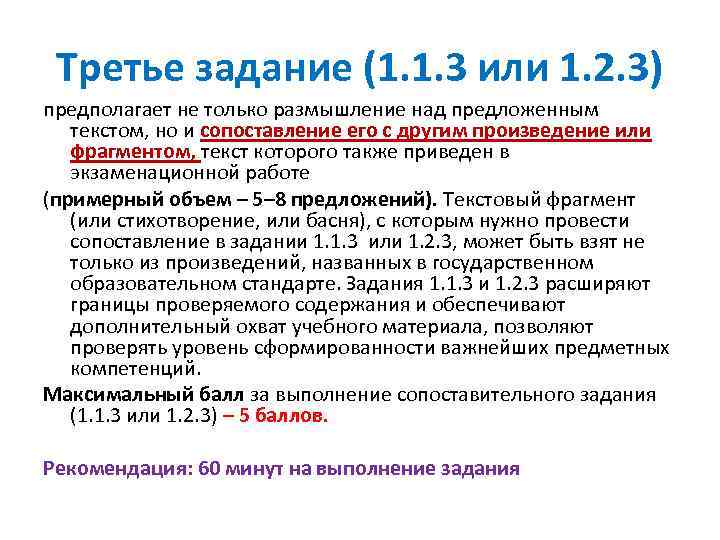 Третье задание (1.1.3 или 1.2.3)

предполагает не только размышление над предложенным текстом, но и сопоставление его с другим произведение или фрагментом, текст которого также приведен в экзаменационной работе

(примерный объем – 5–8 предложений). Текстовый фрагмент (или стихотворение, или басня), с которым нужно провести сопоставление в задании 1.1.3 или 1.2.3, может быть взят не только из произведений, названных в государственном образовательном стандарте. Задания 1.1.3 и 1.2.3 расширяют границы проверяемого содержания и обеспечивают дополнительный охват учебного материала, позволяют проверять уровень сформированности важнейших предметных компетенций.

Максимальный балл за выполнение сопоставительного задания (1.1.3 или 1.2.3) – 5 баллов.

Рекомендация: 60 минут на выполнение задания